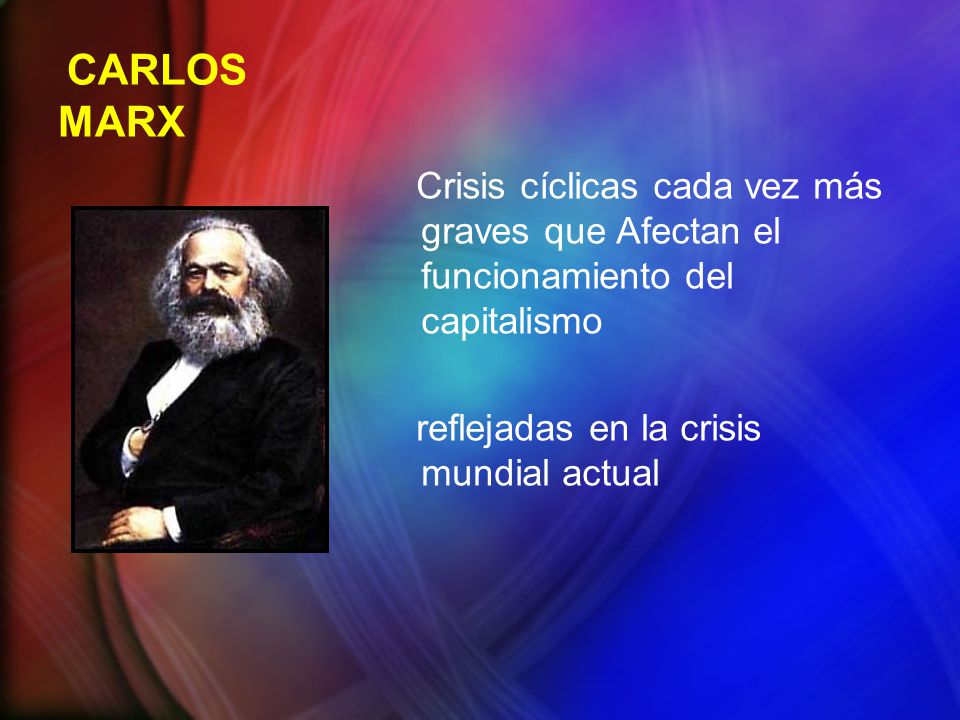 CARLOS MARX

Crisis cíclicas cada vez más graves que Afectan el funcionamiento del capitalismo

reflejadas en la crisis mundial actual